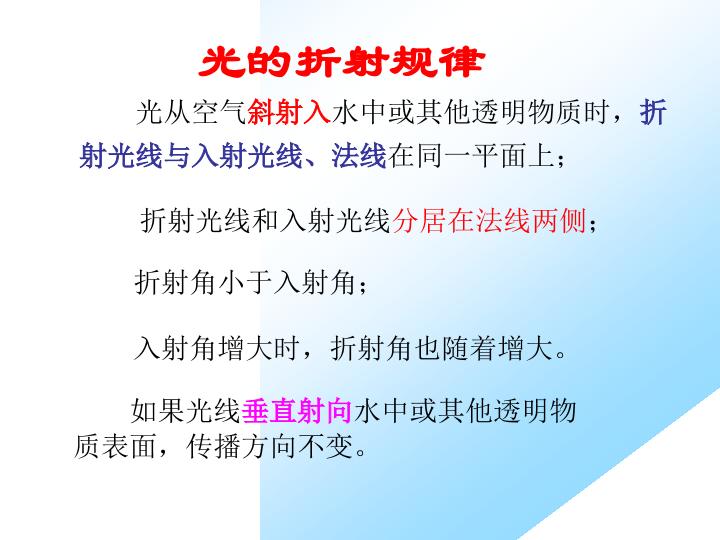 光的折射规律

光从空气斜射入水中或其他透明物质时，折射光线与入射光线、法线在同一平面上；

折射光线和入射光线分居在法线两侧；

折射角小于入射角；

入射角增大时，折射角也随着增大。

如果光线垂直射向水中或其他透明物质表面，传播方向不变。